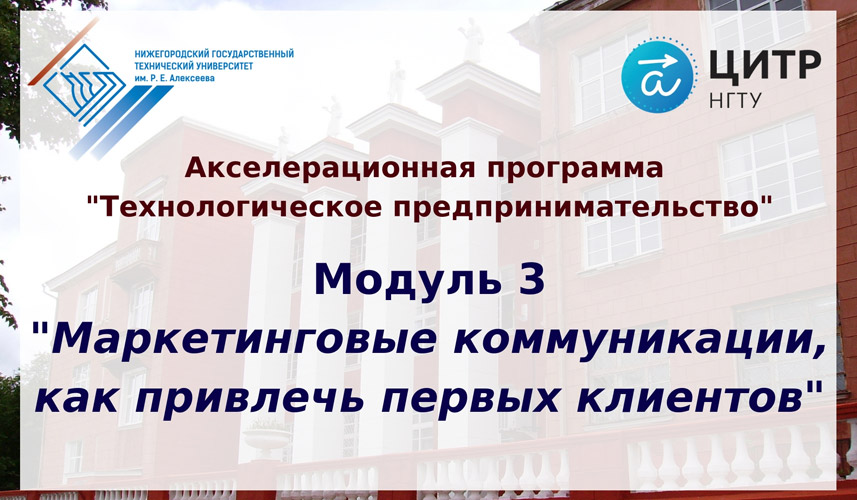 НИЖЕГОРОДСКИЙ ГОСУДАРСТВЕННЫЙ ТЕХНИЧЕСКИЙ УНИВЕРСИТЕТ им. Р. Е. Алексеева

ЦИТР
НГТУ

Акселерационная программа
"Технологическое предпринимательство"

Модуль 3
"Маркетинговые коммуникации, как привлечь первых клиентов"